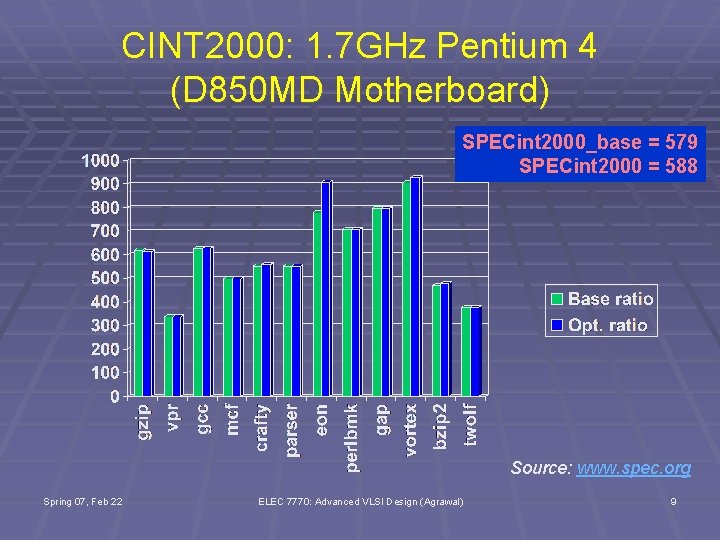 CINT2000: 1.7GHz Pentium 4 (D850MD Motherboard)

SPECint2000_base = 579
SPECint2000 = 588

1000
900
800
700
600
500
400
300
200
100
0

gzip
vpr
gcc
mcf
crafty
parser
eon
perlbmk
gap
vortex
bzip2
twolf

Base ratio
Opt. ratio

Source: www.spec.org

Spring 07, Feb 22

ELEC 7770: Advanced VLSI Design (Agrawal)

9